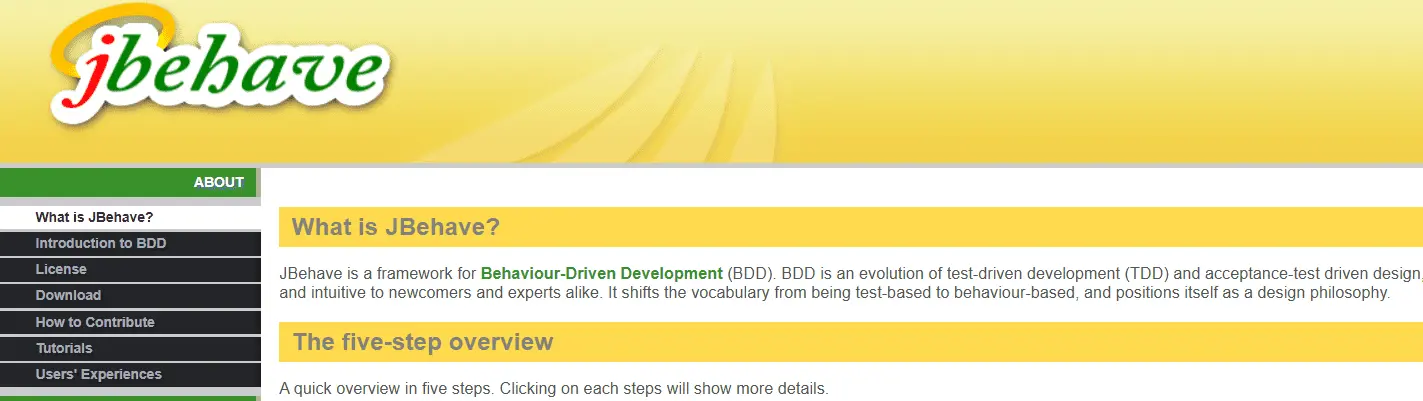 jbehave

ABOUT

What is JBehave?
Introduction to BDD
License
Download
How to Contribute
Tutorials
Users' Experiences

What is JBehave?

JBehave is a framework for Behaviour-Driven Development (BDD). BDD is an evolution of test-driven development (TDD) and acceptance-test driven design, and intuitive to newcomers and experts alike. It shifts the vocabulary from being test-based to behaviour-based, and positions itself as a design philosophy.

The five-step overview

A quick overview in five steps. Clicking on each steps will show more details.